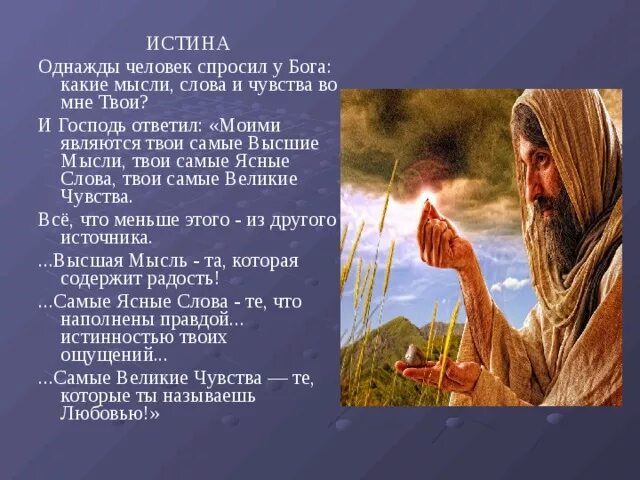 ИСТИНА

Однажды человек спросил у Бога: какие мысли, слова и чувства во мне Твои?

И Господь ответил: «Моими являются твои самые Высшие Мысли, твои самые Ясные Слова, твои самые Великие Чувства.

Всё, что меньше этого - из другого источника.

...Высшая Мысль - та, которая содержит радость!

...Самые Ясные Слова - те, что наполнены правдой... истинностью твоих ощущений...

...Самые Великие Чувства — те, которые ты называешь Любовью!»